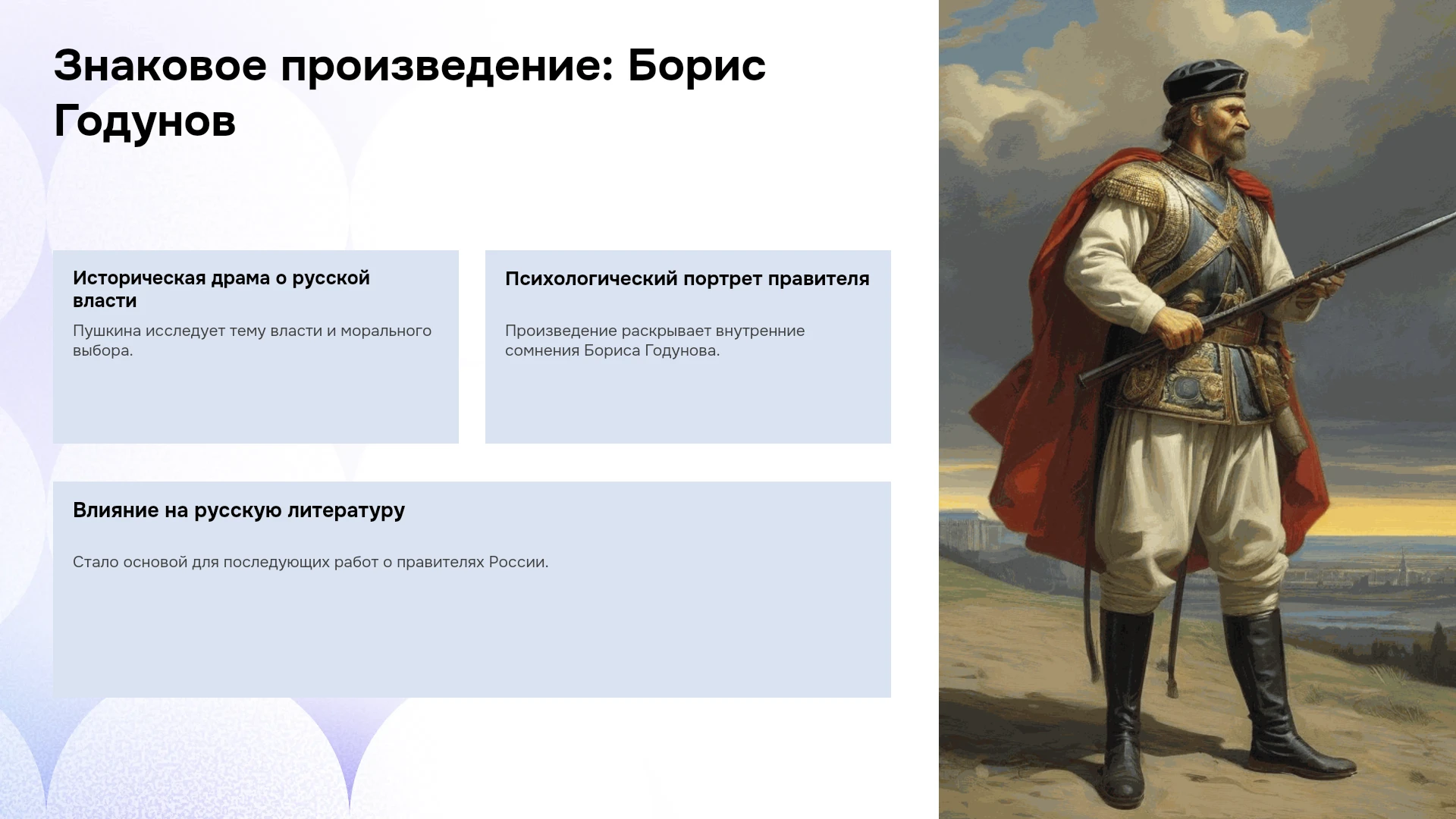 Знаковое произведение: Борис Годунов

Историческая драма о русской власти

Пушкина исследует тему власти и морального выбора.

Психологический портрет правителя

Произведение раскрывает внутренние сомнения Бориса Годунова.

Влияние на русскую литературу

Стало основой для последующих работ о правителях России.